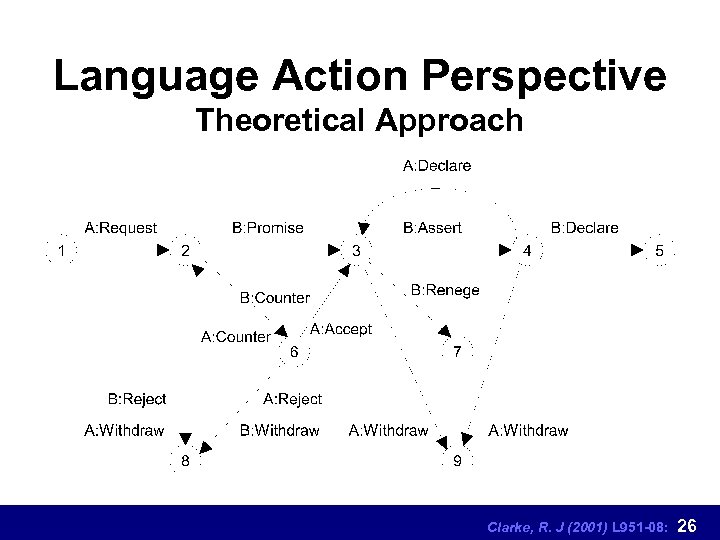 Language Action Perspective
Theoretical Approach

A:Declare

A:Request
B:Promise
B:Assert
B:Declare

1
2
3
4
5

B:Counter
B:Renege

A:Counter
A:Accept

6
7

B:Reject
A:Reject

A:Withdraw
B:Withdraw
A:Withdraw
A:Withdraw

8
9

Clarke, R. J (2001) L951-08: 26